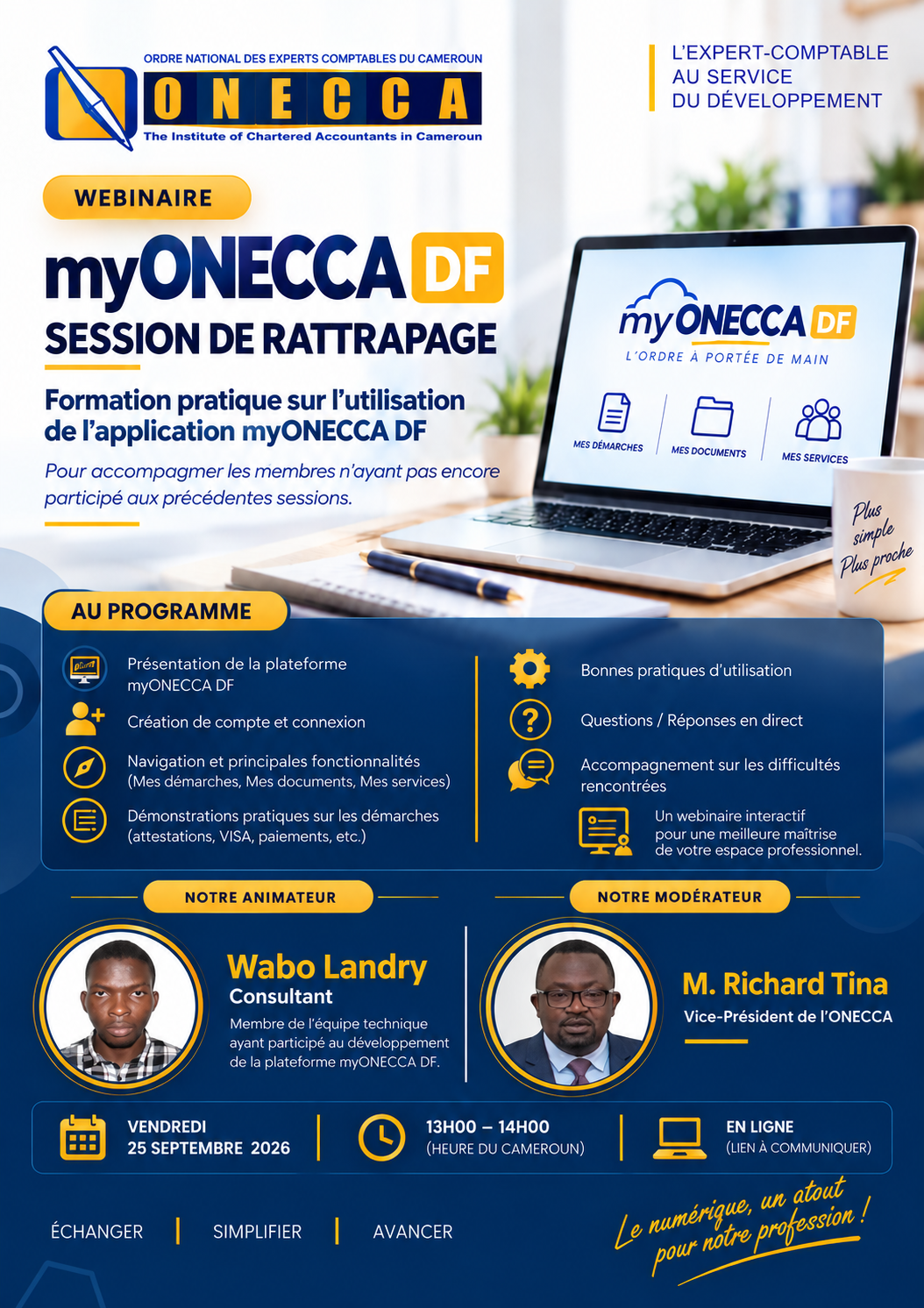 ORDRE NATIONAL DES EXPERTS COMPTABLES DU CAMEROUN
ONECCA
The Institute of Chartered Accountants in Cameroun

L'EXPERT-COMPTABLE AU SERVICE DU DÉVELOPPEMENT

WEBINAIRE

myONECCA DF

SESSION DE RATTRAPAGE

Formation pratique sur l'utilisation de l'application myONECCA DF

Pour accompagmer les membres n'ayant pas encore participé aux précédentes sessions.

myONECCA DF
L'ORDRE À PORTÉE DE MAIN
MES DÉMARCHES
MES DOCUMENTS
MES SERVICES

Plus simple Plus proche

AU PROGRAMME

Présentation de la plateforme myONECCA DF

Création de compte et connexion

Navigation et principales fonctionnalités (Mes démarches, Mes documents, Mes services)

Démonstrations pratiques sur les démarches (attestations, VISA, paiements, etc.)

Bonnes pratiques d'utilisation

Questions / Réponses en direct

Accompagnement sur les difficultés rencontrées

Un webinaire interactif pour une meilleure maîtrise de votre espace professionnel.

NOTRE ANIMATEUR

Wabo Landry
Consultant
Membre de l'équipe technique ayant participé au développement de la plateforme myONECCA DF.

NOTRE MODÉRATEUR

M. Richard Tina
Vice-Président de l'ONECCA

VENDREDI
25 SEPTEMBRE 2026

13H00 – 14H00
(HEURE DU CAMEROUN)

EN LIGNE
(LIEN À COMMUNIQUER)

ÉCHANGER | SIMPLIFIER | AVANCER

Le numérique, un atout pour notre profession !